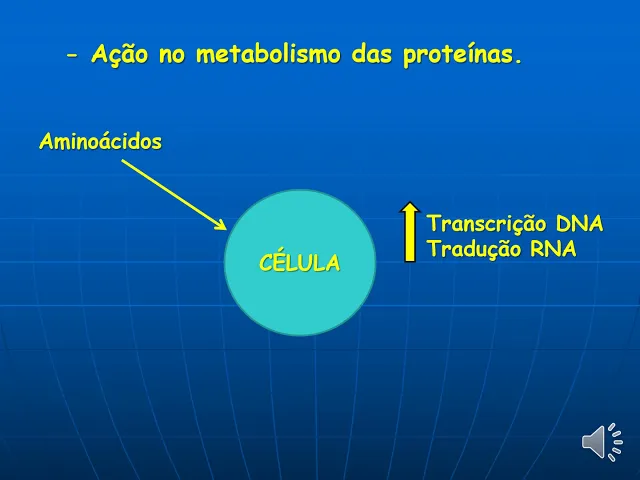 - Ação no metabolismo das proteínas.

Aminoácidos

CÉLULA

Transcrição DNA
Tradução RNA